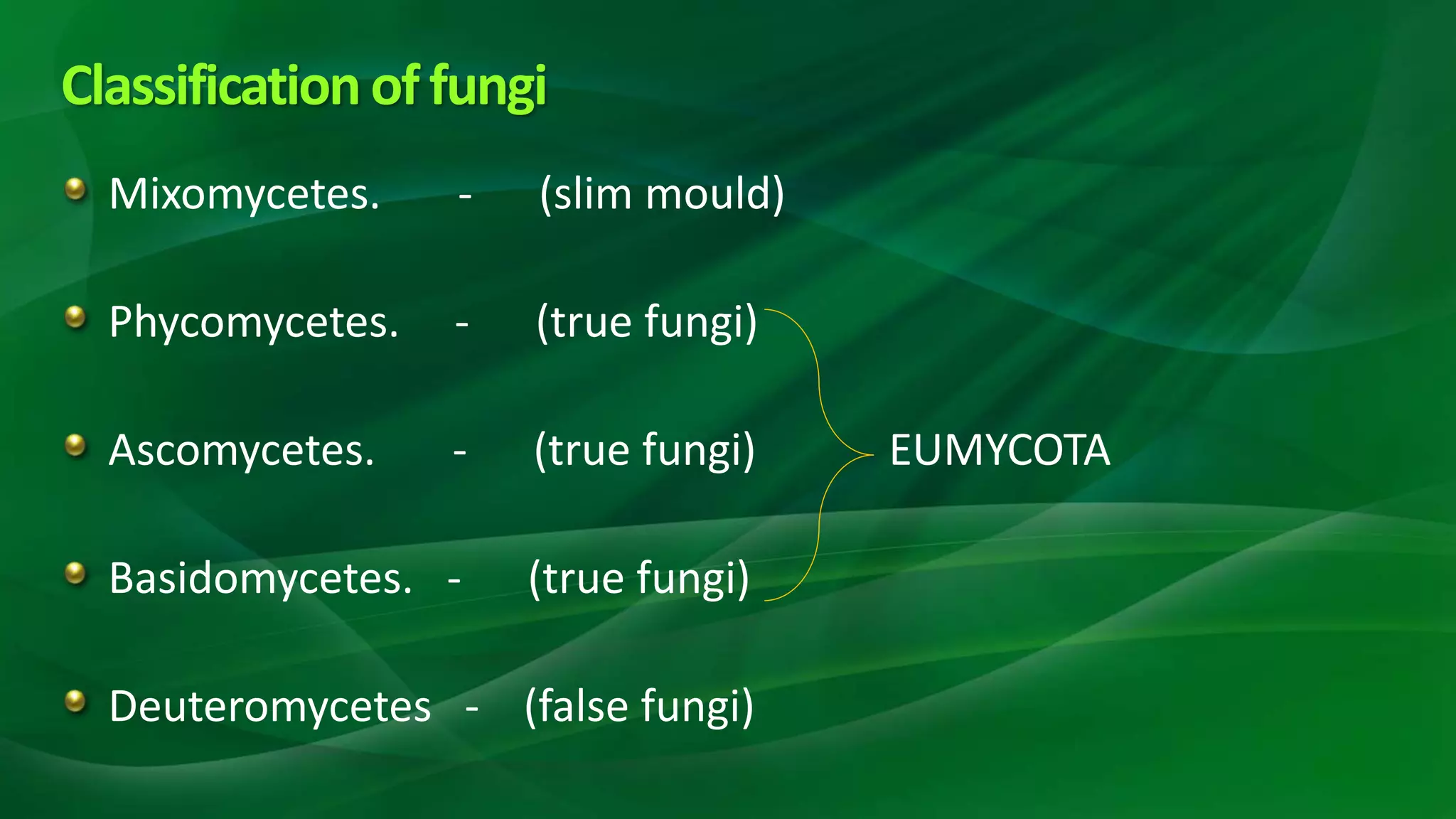 Classification of fungi

Mixomycetes. - (slim mould)

Phycomycetes. - (true fungi)

Ascomycetes. - (true fungi)

Basidomycetes. - (true fungi)

Deuteromycetes - (false fungi)

EUMYCOTA